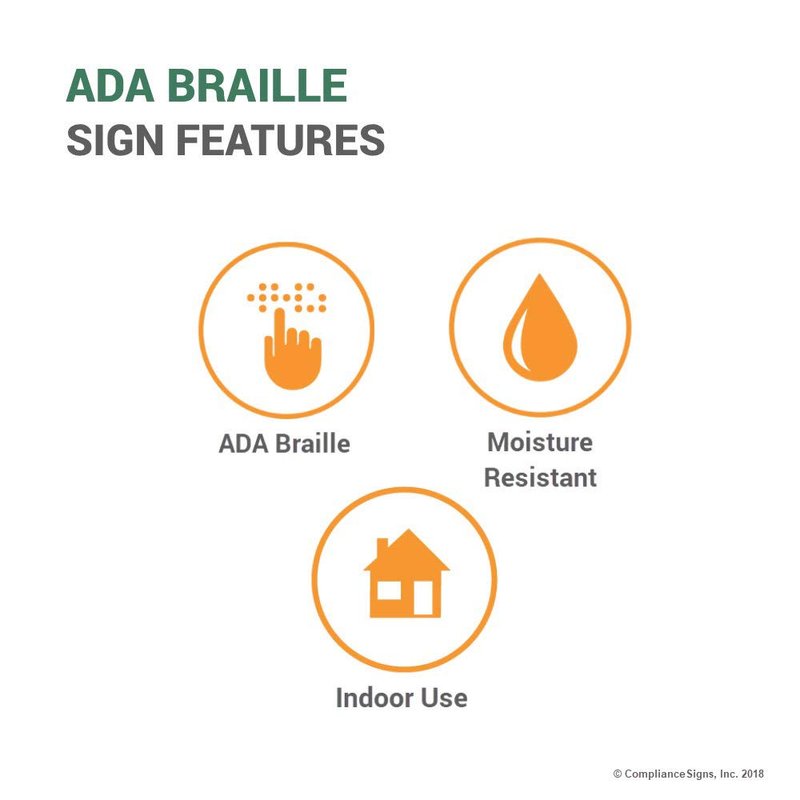 ADA BRAILLE
SIGN FEATURES

ADA Braille

Moisture Resistant

Indoor Use

© ComplianceSigns, Inc. 2018